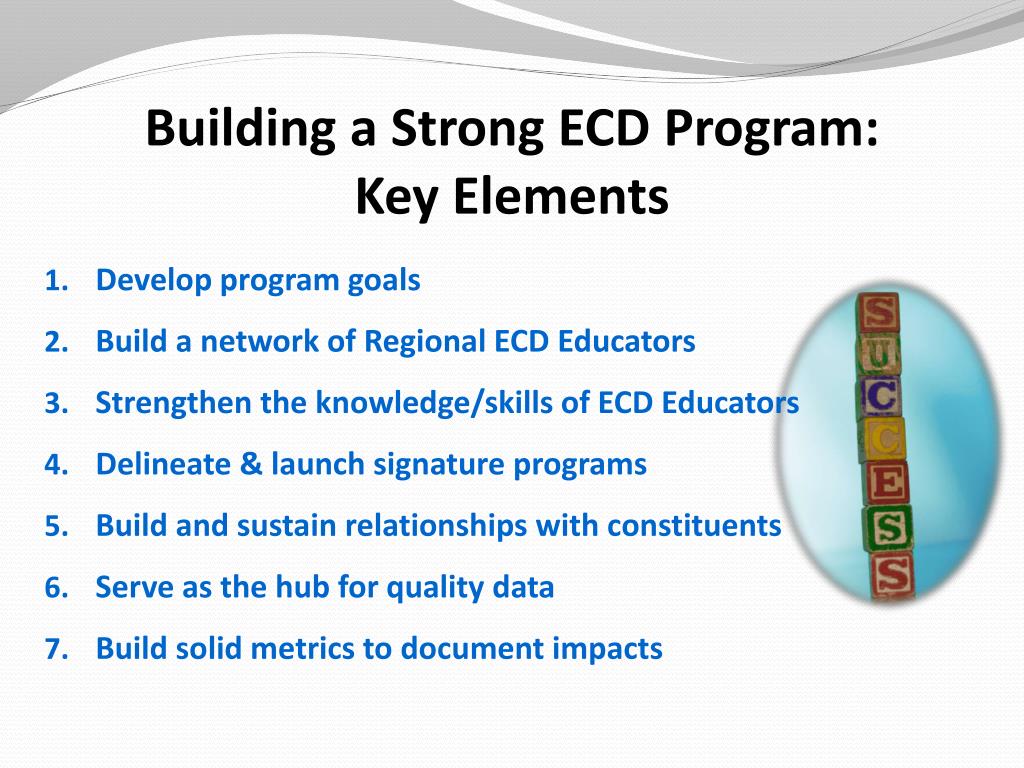 Building a Strong ECD Program: Key Elements

1. Develop program goals
2. Build a network of Regional ECD Educators
3. Strengthen the knowledge/skills of ECD Educators
4. Delineate & launch signature programs
5. Build and sustain relationships with constituents
6. Serve as the hub for quality data
7. Build solid metrics to document impacts

S U C C E S S